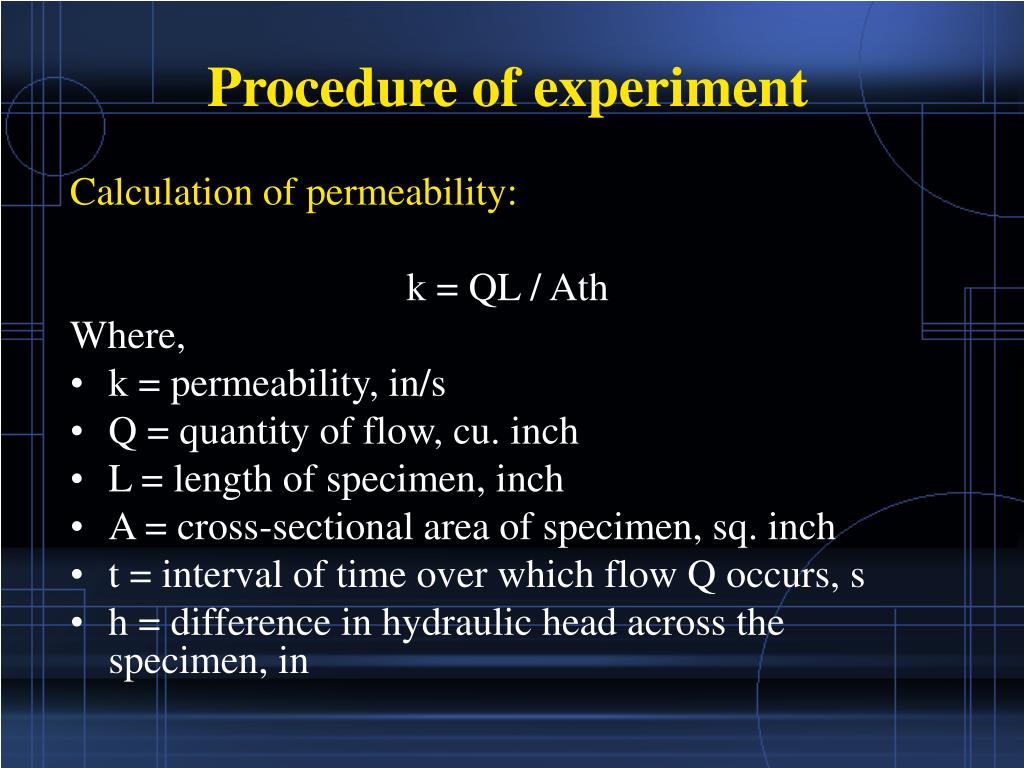 Procedure of experiment

Calculation of permeability:

k = QL / Ath

Where,
• k = permeability, in/s
• Q = quantity of flow, cu. inch
• L = length of specimen, inch
• A = cross-sectional area of specimen, sq. inch
• t = interval of time over which flow Q occurs, s
• h = difference in hydraulic head across the specimen, in